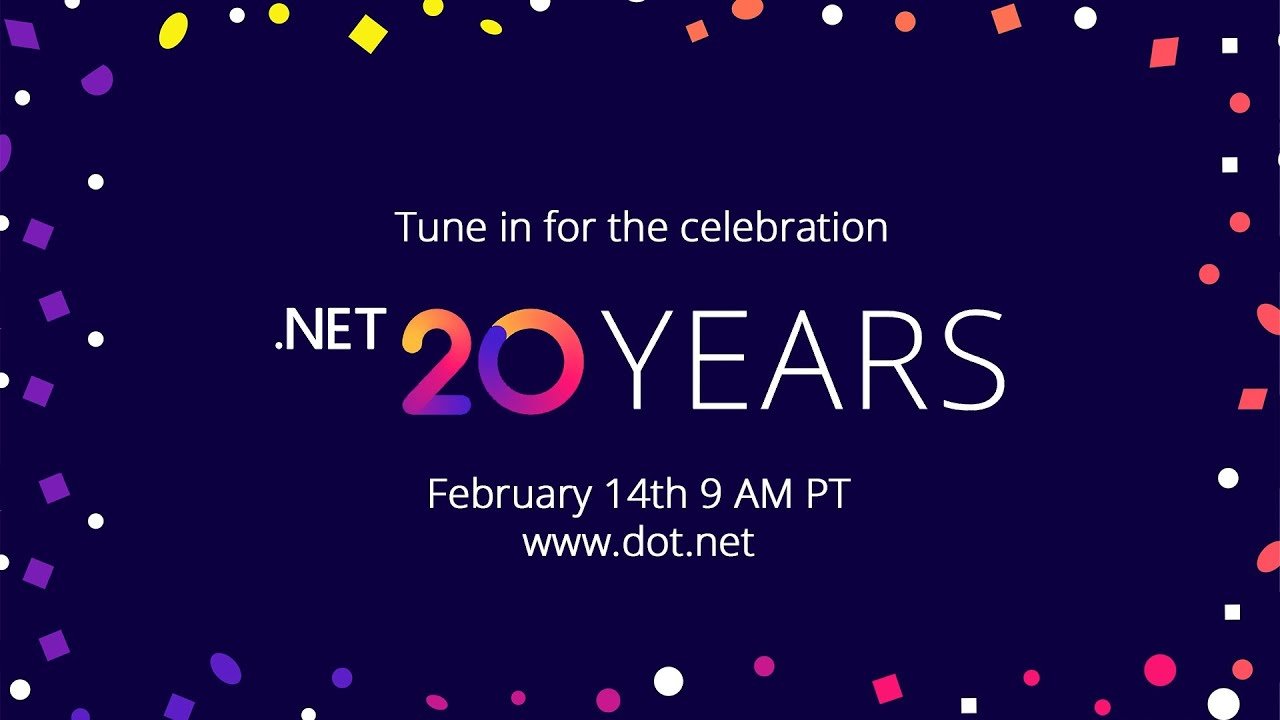 Tune in for the celebration

.NET 20 YEARS

February 14th 9 AM PT
www.dot.net